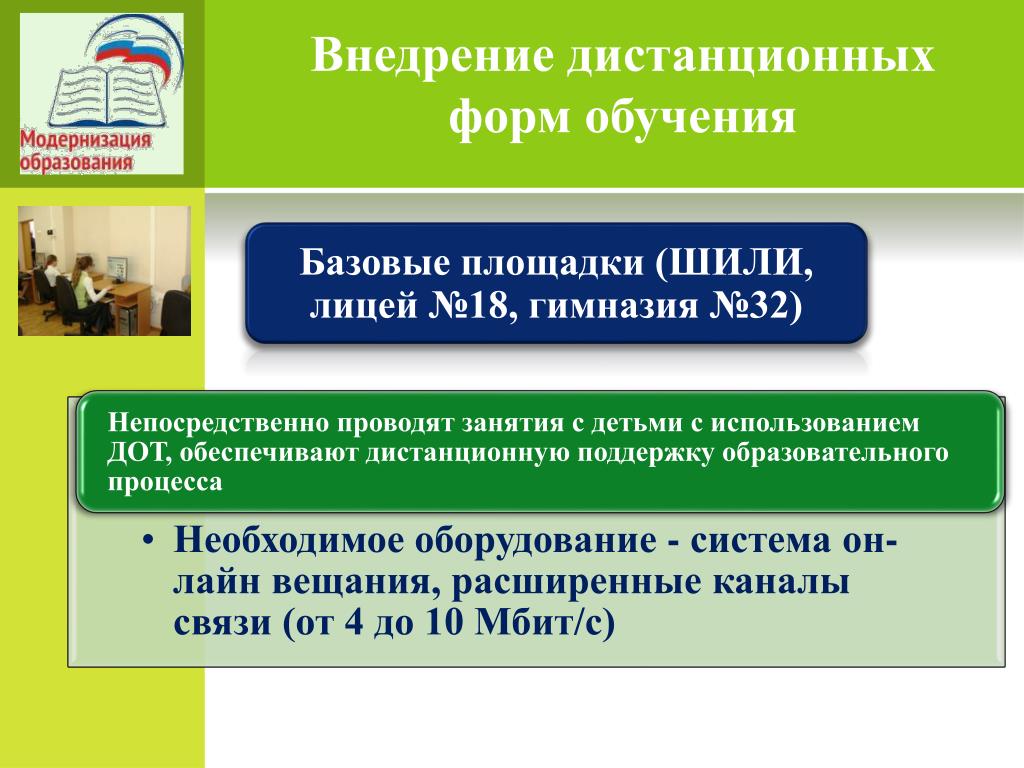 Модернизация образования

Внедрение дистанционных форм обучения

Базовые площадки (ШИЛИ, лицей №18, гимназия №32)

Непосредственно проводят занятия с детьми с использованием ДОТ, обеспечивают дистанционную поддержку образовательного процесса

• Необходимое оборудование - система он-лайн вещания, расширенные каналы связи (от 4 до 10 Мбит/с)